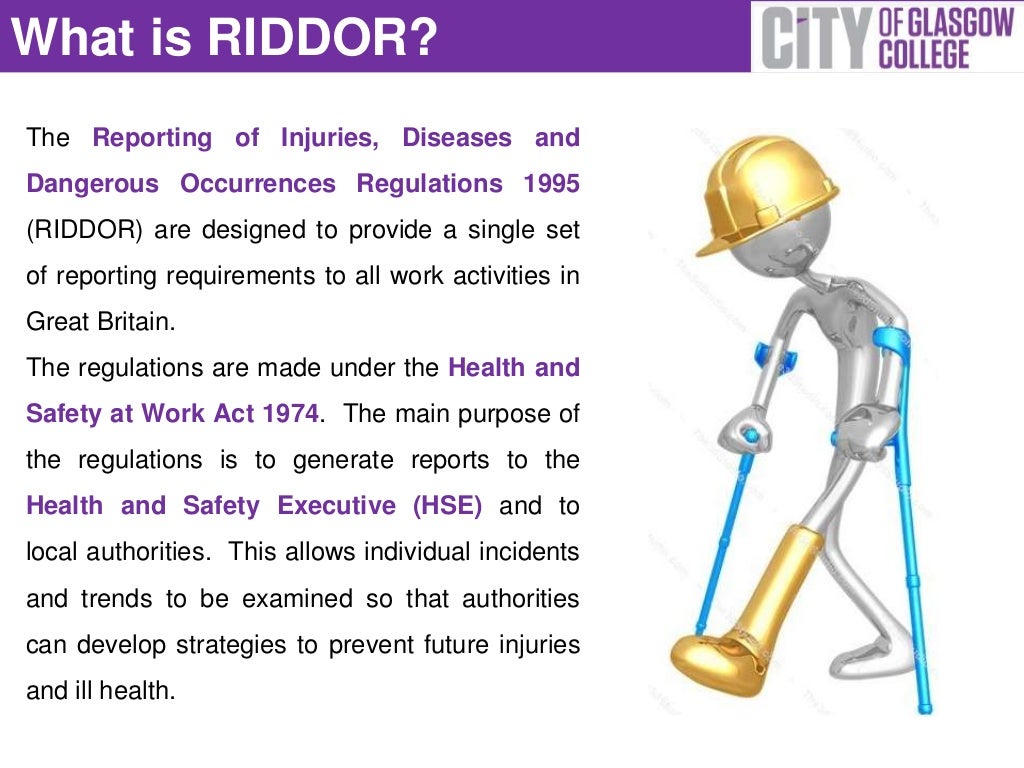 What is RIDDOR?

CITY OF GLASGOW COLLEGE

The Reporting of Injuries, Diseases and Dangerous Occurrences Regulations 1995 (RIDDOR) are designed to provide a single set of reporting requirements to all work activities in Great Britain.

The regulations are made under the Health and Safety at Work Act 1974. The main purpose of the regulations is to generate reports to the Health and Safety Executive (HSE) and to local authorities. This allows individual incidents and trends to be examined so that authorities can develop strategies to prevent future injuries and ill health.